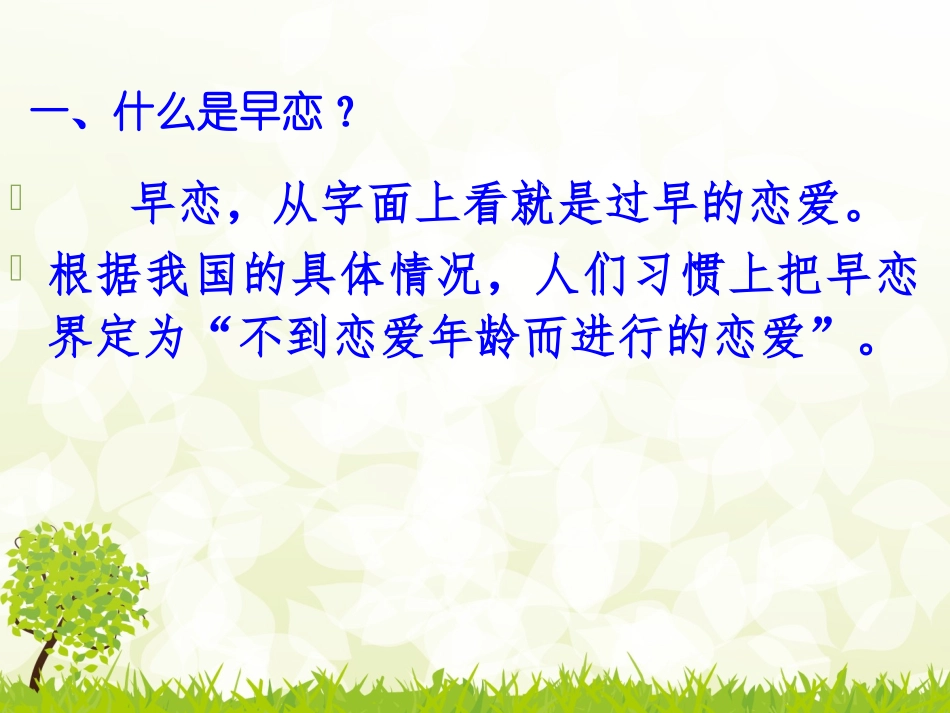 一、什么是早恋？

早恋，从字面上看就是过早的恋爱。

根据我国的具体情况，人们习惯上把早恋界定为“不到恋爱年龄而进行的恋爱”。